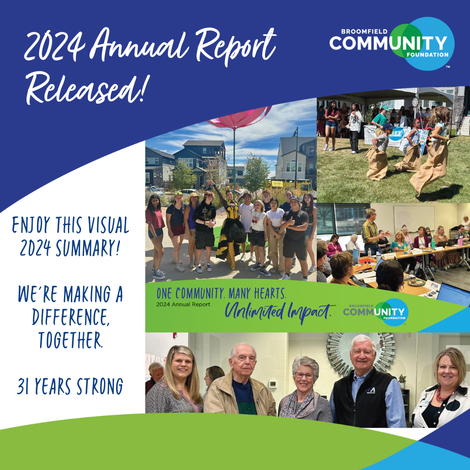 2024 Annual Report Released!

BROOMFIELD COMMUNITY FOUNDATION

ENJOY THIS VISUAL 2024 SUMMARY!

WE'RE MAKING A DIFFERENCE, TOGETHER.

31 YEARS STRONG

ONE COMMUNITY. MANY HEARTS.
2024 Annual Report
Unlimited Impact.

BROOMFIELD COMMUNITY FOUNDATION